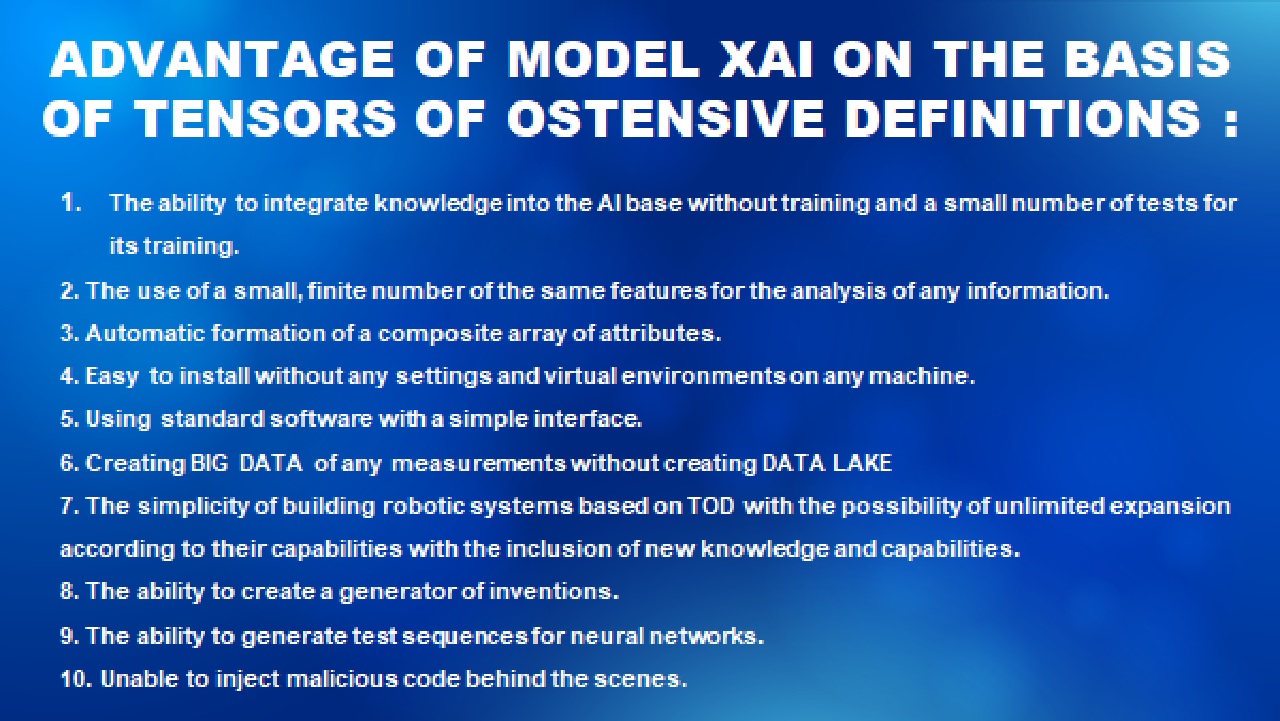 ADVANTAGE OF MODEL XAI ON THE BASIS OF TENSORS OF OSTENSIVE DEFINITIONS :

1. The ability to integrate knowledge into the AI base without training and a small number of tests for its training.

2. The use of a small, finite number of the same features for the analysis of any information.

3. Automatic formation of a composite array of attributes.

4. Easy to install without any settings and virtual environments on any machine.

5. Using standard software with a simple interface.

6. Creating BIG DATA of any measurements without creating DATA LAKE

7. The simplicity of building robotic systems based on TOD with the possibility of unlimited expansion according to their capabilities with the inclusion of new knowledge and capabilities.

8. The ability to create a generator of inventions.

9. The ability to generate test sequences for neural networks.

10. Unable to inject malicious code behind the scenes.